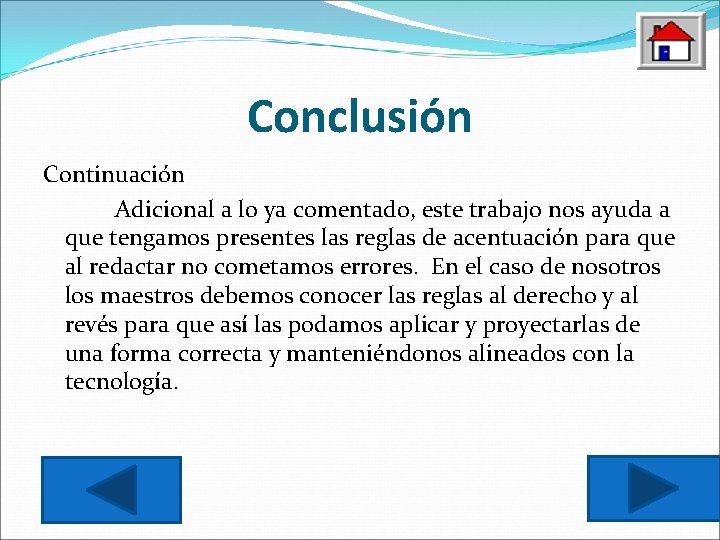 Conclusión

Continuación

Adicional a lo ya comentado, este trabajo nos ayuda a que tengamos presentes las reglas de acentuación para que al redactar no cometamos errores. En el caso de nosotros los maestros debemos conocer las reglas al derecho y al revés para que así las podamos aplicar y proyectarlas de una forma correcta y manteniéndonos alineados con la tecnología.